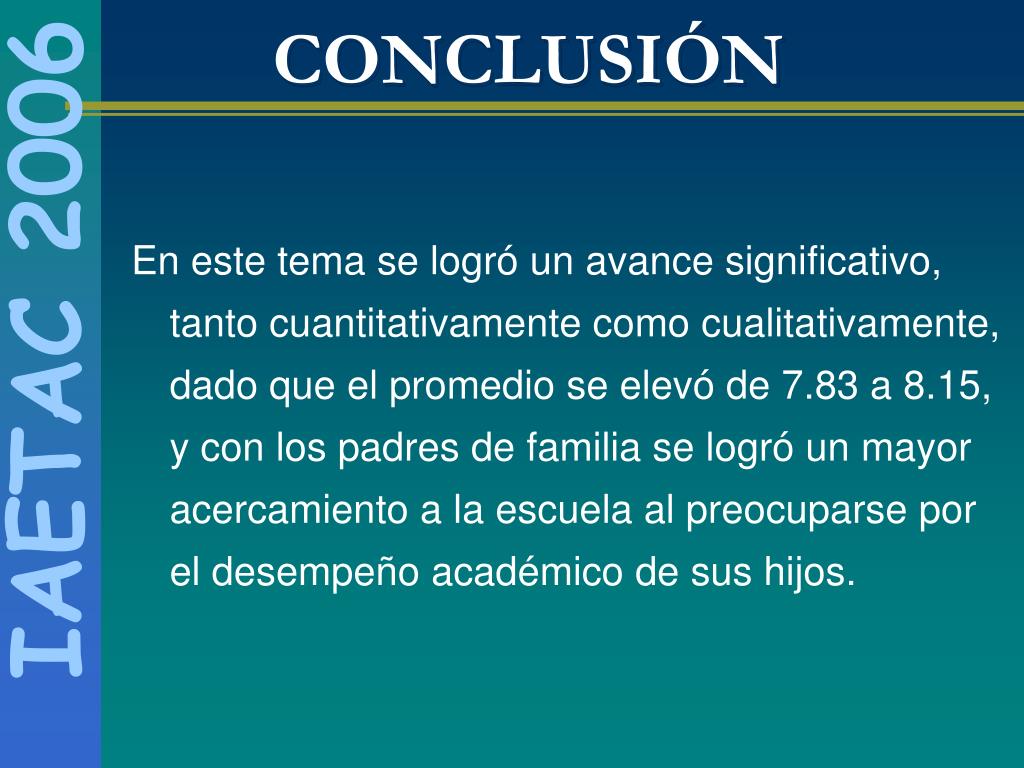 IAETAC 2006

CONCLUSIÓN

En este tema se logró un avance significativo, tanto cuantitativamente como cualitativamente, dado que el promedio se elevó de 7.83 a 8.15, y con los padres de familia se logró un mayor acercamiento a la escuela al preocuparse por el desempeño académico de sus hijos.